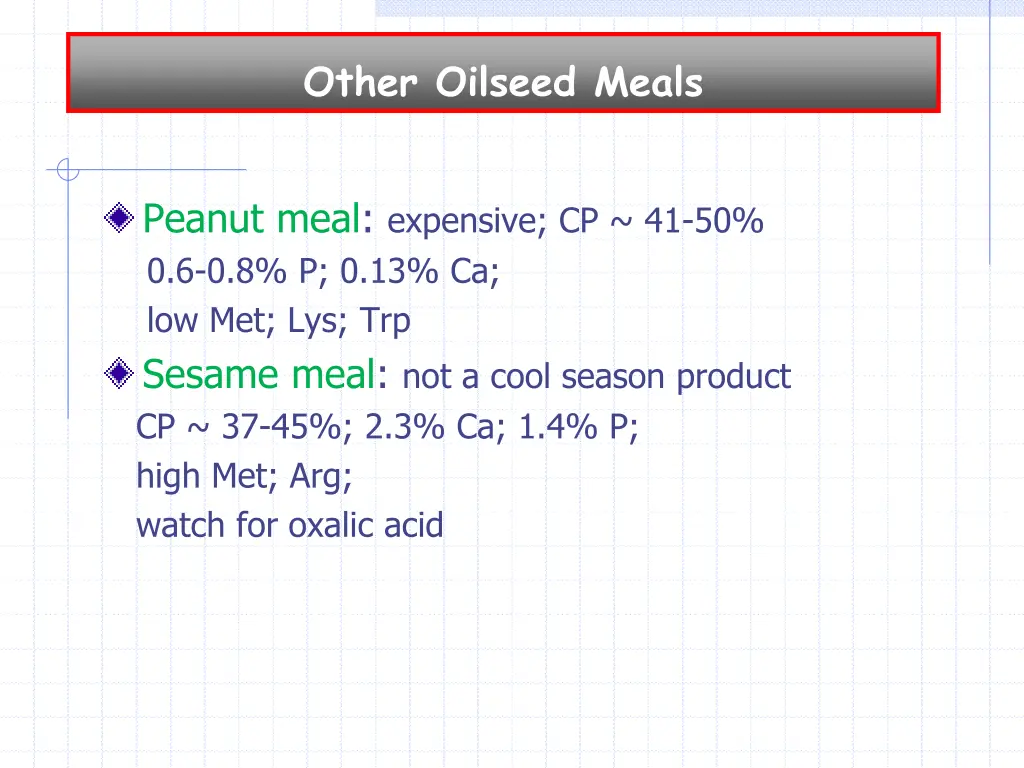 Other Oilseed Meals

Peanut meal: expensive; CP ~ 41-50%
0.6-0.8% P; 0.13% Ca;
low Met; Lys; Trp

Sesame meal: not a cool season product
CP ~ 37-45%; 2.3% Ca; 1.4% P;
high Met; Arg;
watch for oxalic acid